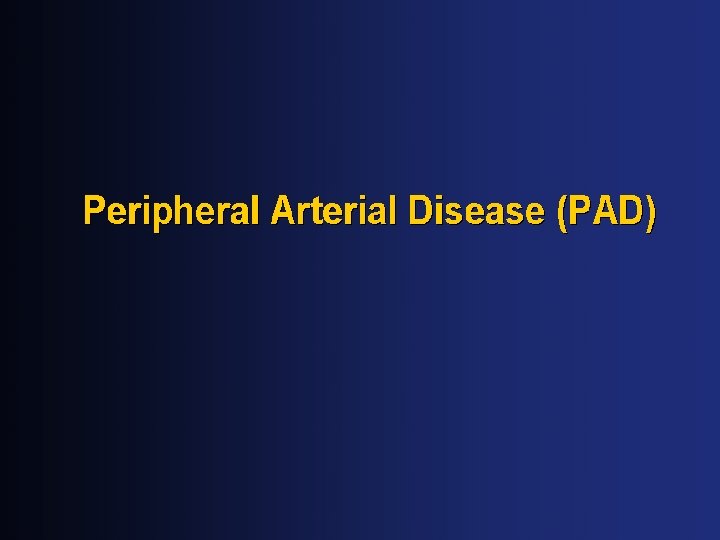 Peripheral Arterial Disease (PAD)